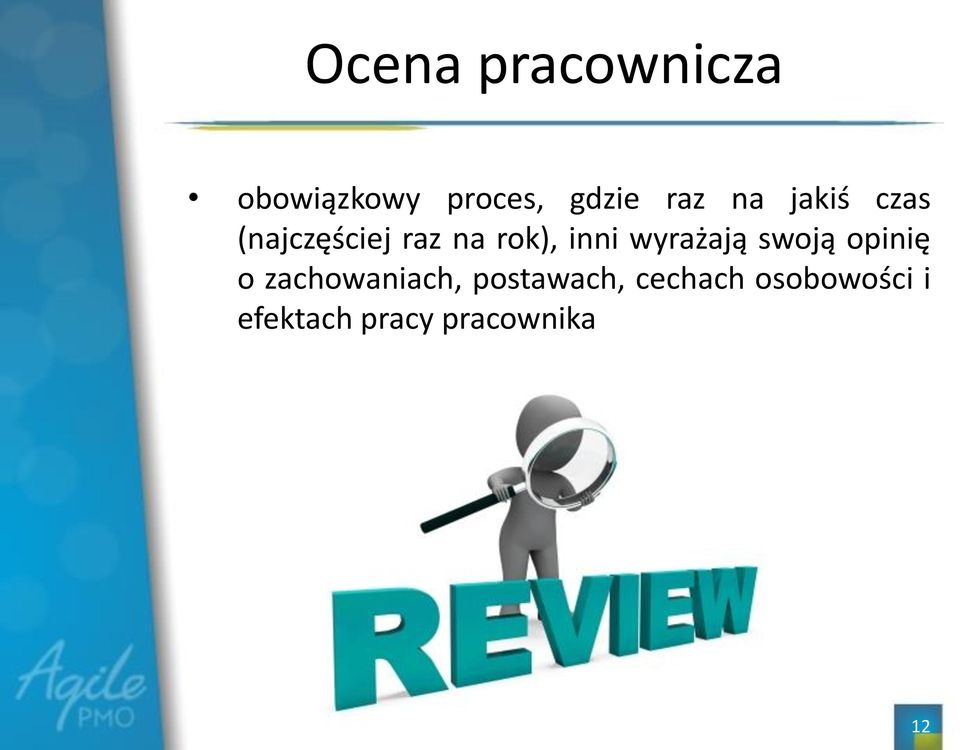 Ocena pracownicza

• obowiązkowy proces, gdzie raz na jakiś czas (najczęściej raz na rok), inni wyrażają swoją opinię o zachowaniach, postawach, cechach osobowości i efektach pracy pracownika

REVIEW

Agile PMO

12